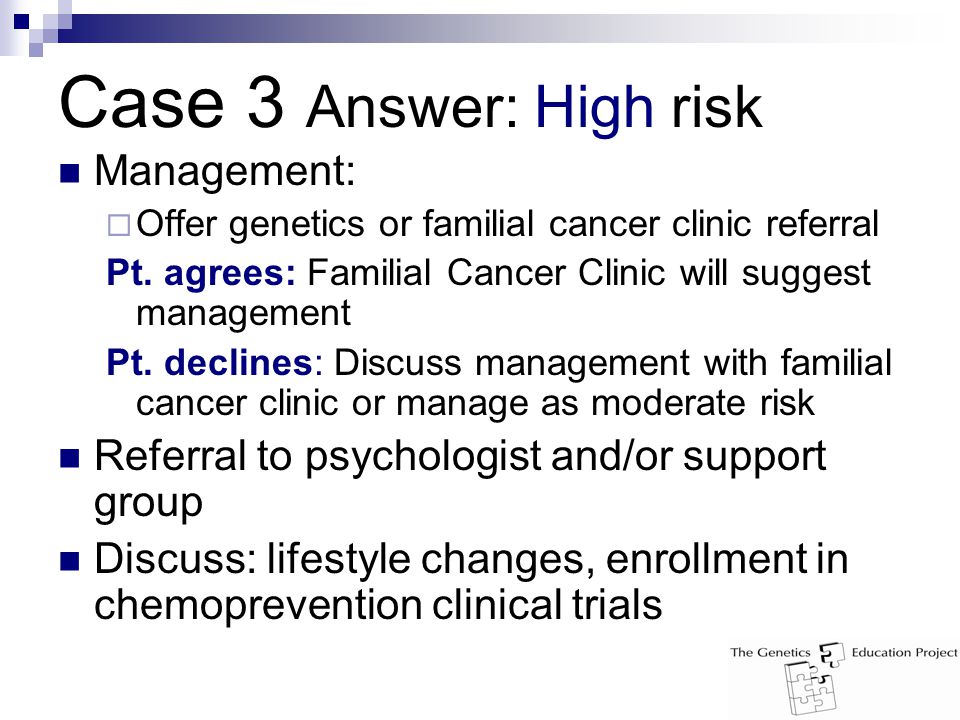 Case 3 Answer: High risk

Management:

Offer genetics or familial cancer clinic referral

Pt. agrees: Familial Cancer Clinic will suggest management

Pt. declines: Discuss management with familial cancer clinic or manage as moderate risk

Referral to psychologist and/or support group

Discuss: lifestyle changes, enrollment in chemoprevention clinical trials

The Genetics Education Project